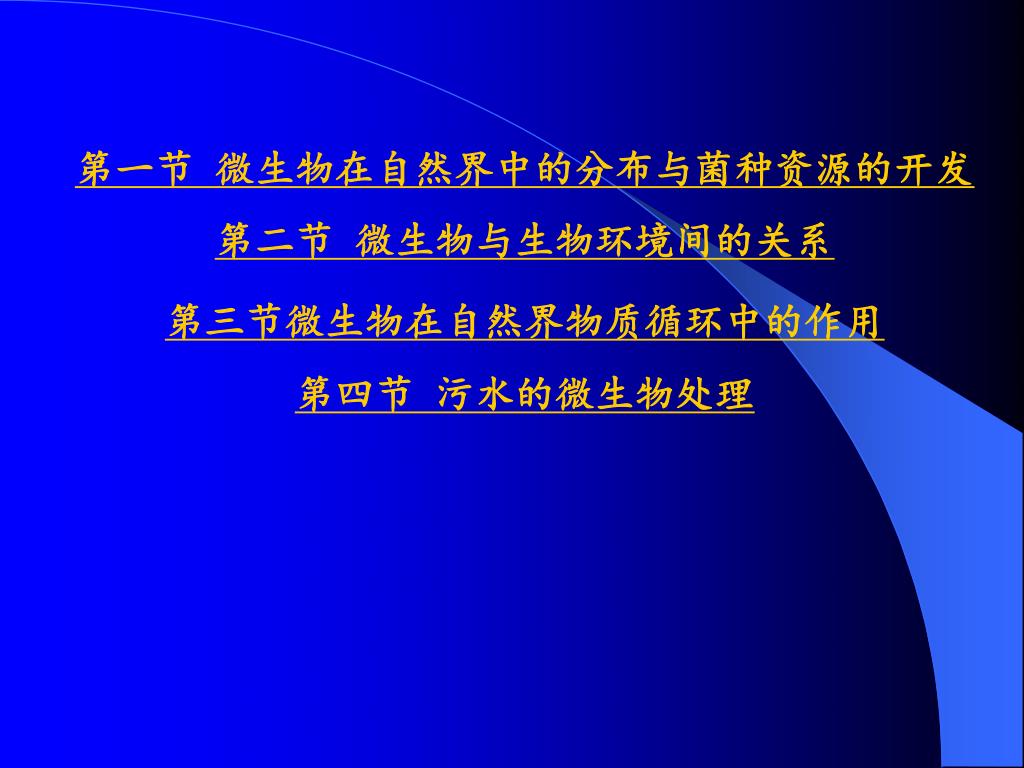 第一节 微生物在自然界中的分布与菌种资源的开发

第二节 微生物与生物环境间的关系

第三节微生物在自然界物质循环中的作用

第四节 污水的微生物处理